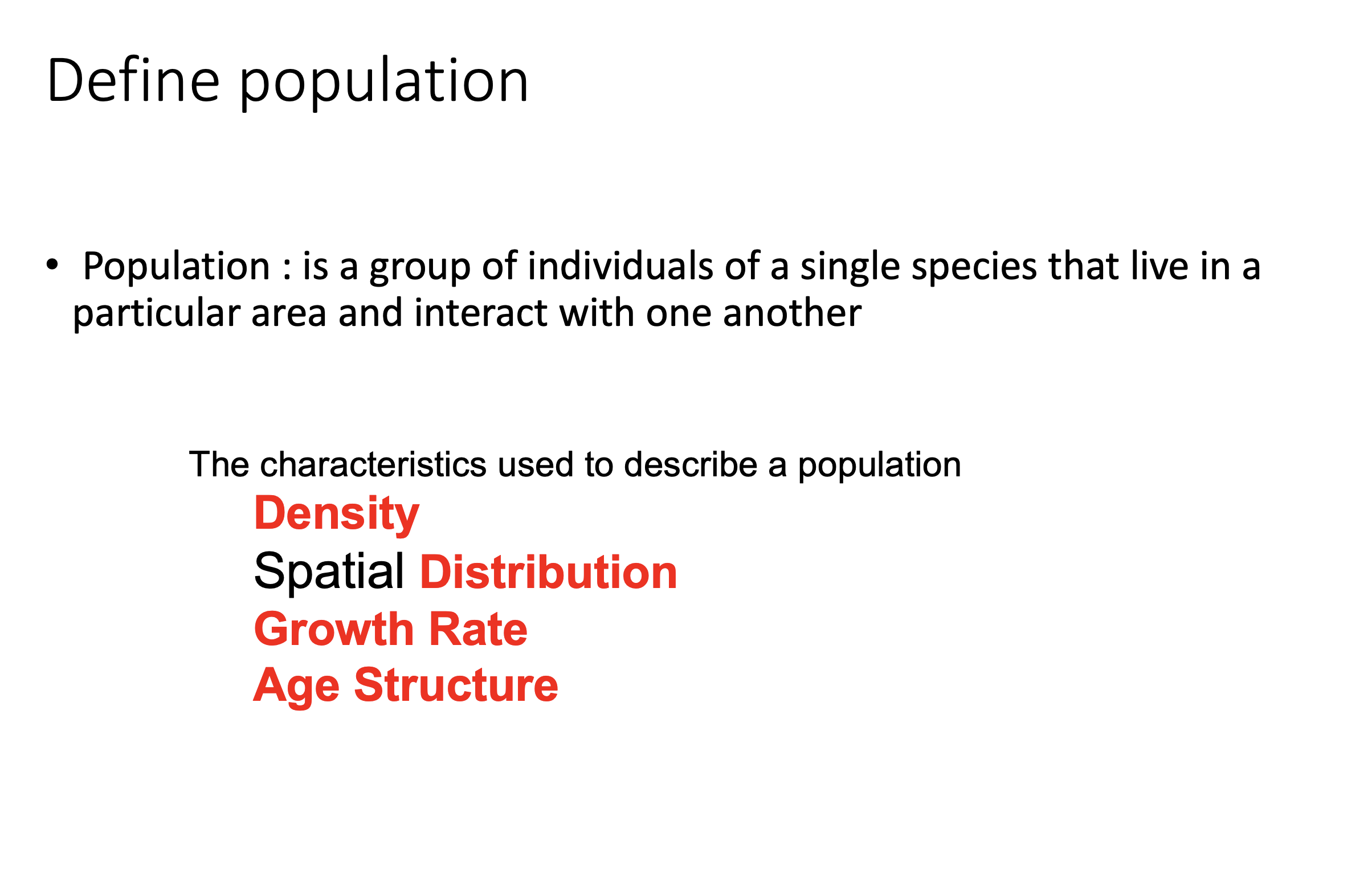 Define population

• Population : is a group of individuals of a single species that live in a particular area and interact with one another

The characteristics used to describe a population

Density

Spatial Distribution

Growth Rate

Age Structure